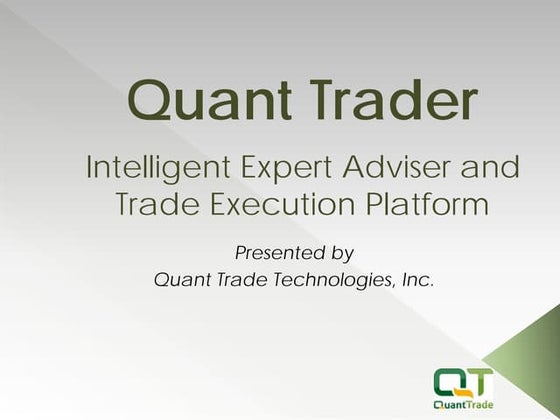 Quant Trader

Intelligent Expert Adviser and Trade Execution Platform

Presented by
Quant Trade Technologies, Inc.

QT
QuantTrade